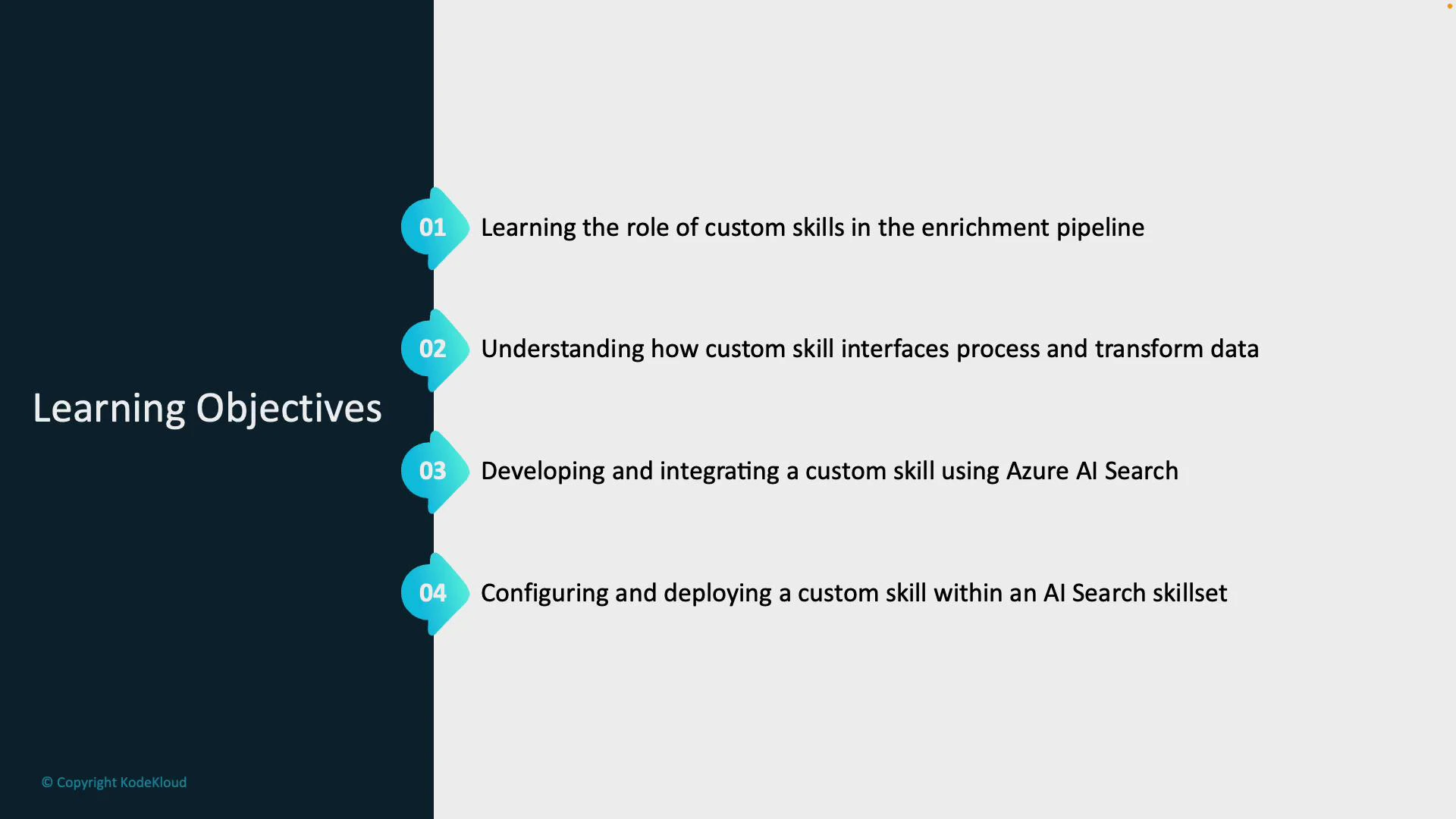 Learning Objectives

01 Learning the role of custom skills in the enrichment pipeline

02 Understanding how custom skill interfaces process and transform data

03 Developing and integrating a custom skill using Azure AI Search

04 Configuring and deploying a custom skill within an AI Search skillset

© Copyright KodeKloud